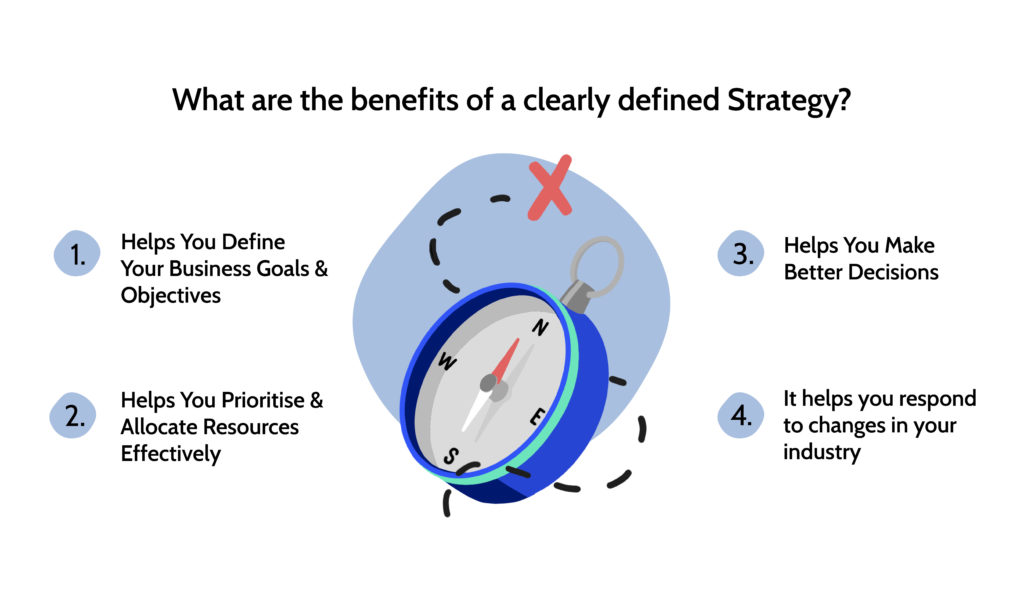 What are the benefits of a clearly defined Strategy?

1. Helps You Define Your Business Goals & Objectives

2. Helps You Prioritise & Allocate Resources Effectively

N
W
E
S

3. Helps You Make Better Decisions

4. It helps you respond to changes in your industry